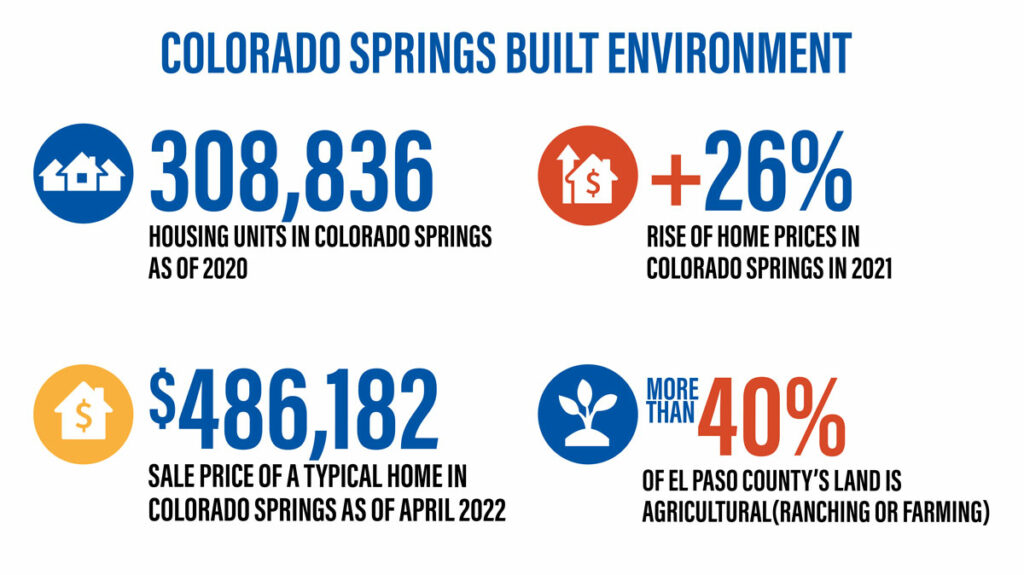 COLORADO SPRINGS BUILT ENVIRONMENT

308,836
HOUSING UNITS IN COLORADO SPRINGS AS OF 2020

+26%
RISE OF HOME PRICES IN COLORADO SPRINGS IN 2021

$486,182
SALE PRICE OF A TYPICAL HOME IN COLORADO SPRINGS AS OF APRIL 2022

MORE THAN 40%
OF EL PASO COUNTY'S LAND IS AGRICULTURAL(RANCHING OR FARMING)